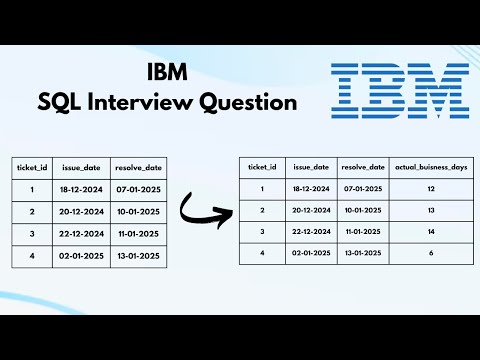 IBM
SQL Interview Question

IBM

| ticket_id | issue_date | resolve_date |
|---|---|---|
| 1 | 18-12-2024 | 07-01-2025 |
| 2 | 20-12-2024 | 10-01-2025 |
| 3 | 22-12-2024 | 11-01-2025 |
| 4 | 02-01-2025 | 13-01-2025 |

| ticket_id | issue_date | resolve_date | actual_buisness_days |
|---|---|---|---|
| 1 | 18-12-2024 | 07-01-2025 | 12 |
| 2 | 20-12-2024 | 10-01-2025 | 13 |
| 3 | 22-12-2024 | 11-01-2025 | 14 |
| 4 | 02-01-2025 | 13-01-2025 | 6 |